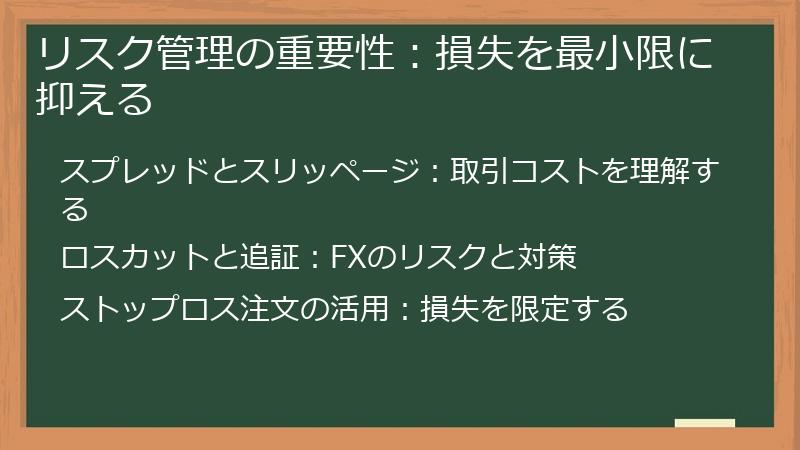 リスク管理の重要性：損失を最小限に抑える

スプレッドとスリッページ：取引コストを理解する

ロスカットと追証：FXのリスクと対策

ストップロス注文の活用：損失を限定する